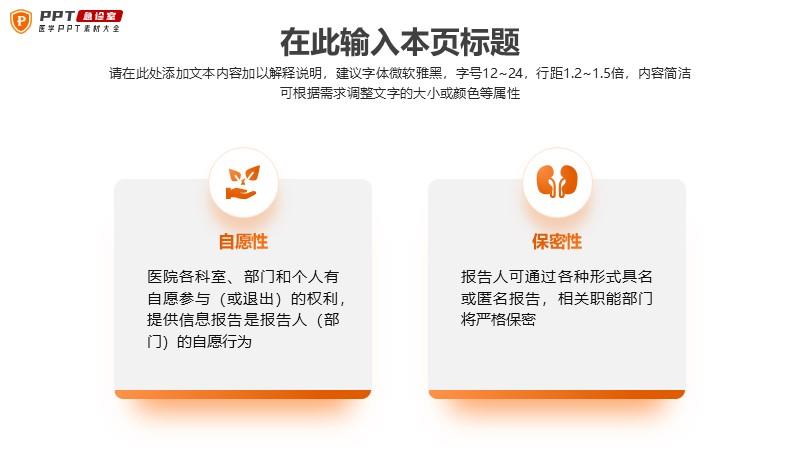 PPT 急诊室
医学PPT素材大全

在此输入本页标题

请在此处添加文本内容加以解释说明，建议字体微软雅黑，字号12~24，行距1.2~1.5倍，内容简洁可根据需求调整文字的大小或颜色等属性

自愿性

医院各科室、部门和个人有自愿参与（或退出）的权利，提供信息报告是报告人（部门）的自愿行为

保密性

报告人可通过各种形式具名或匿名报告，相关职能部门将严格保密